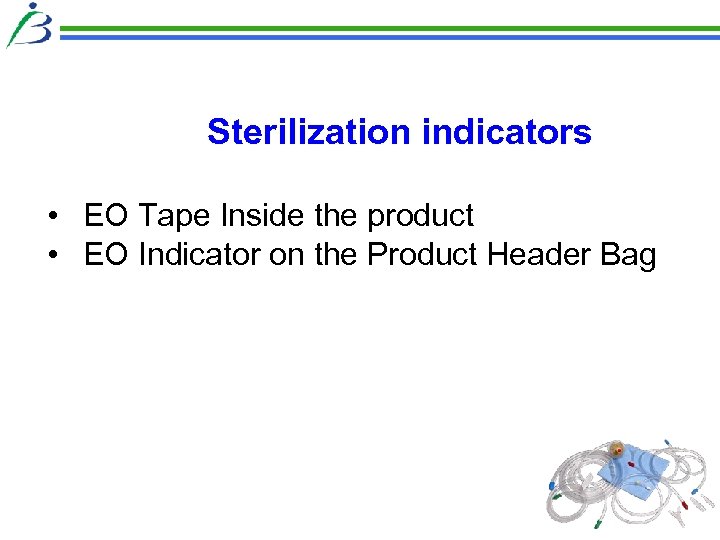 Sterilization indicators

• EO Tape Inside the product
• EO Indicator on the Product Header Bag